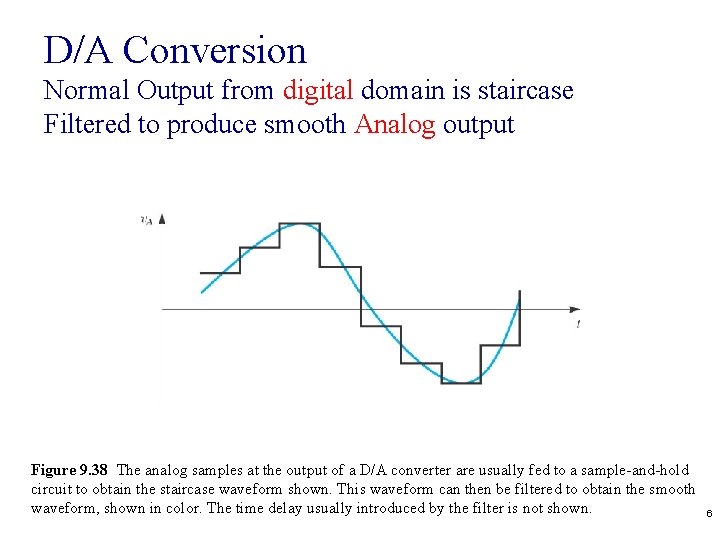 D/A Conversion
Normal Output from digital domain is staircase
Filtered to produce smooth Analog output

$v_A$

$t$

Figure 9.38 The analog samples at the output of a D/A converter are usually fed to a sample-and-hold circuit to obtain the staircase waveform shown. This waveform can then be filtered to obtain the smooth waveform, shown in color. The time delay usually introduced by the filter is not shown.

6